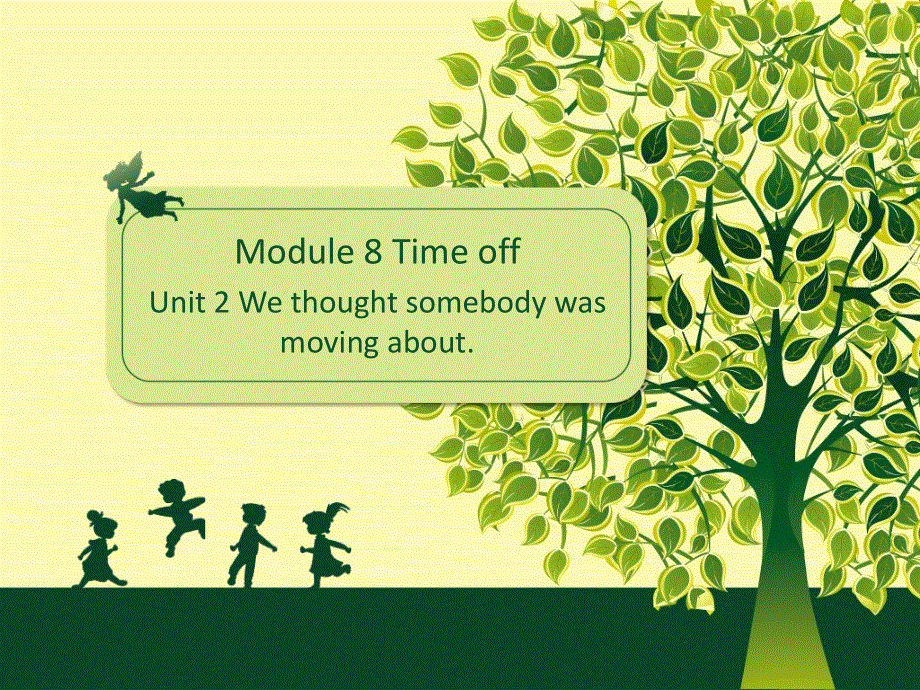 Module 8 Time off

Unit 2 We thought somebody was moving about.